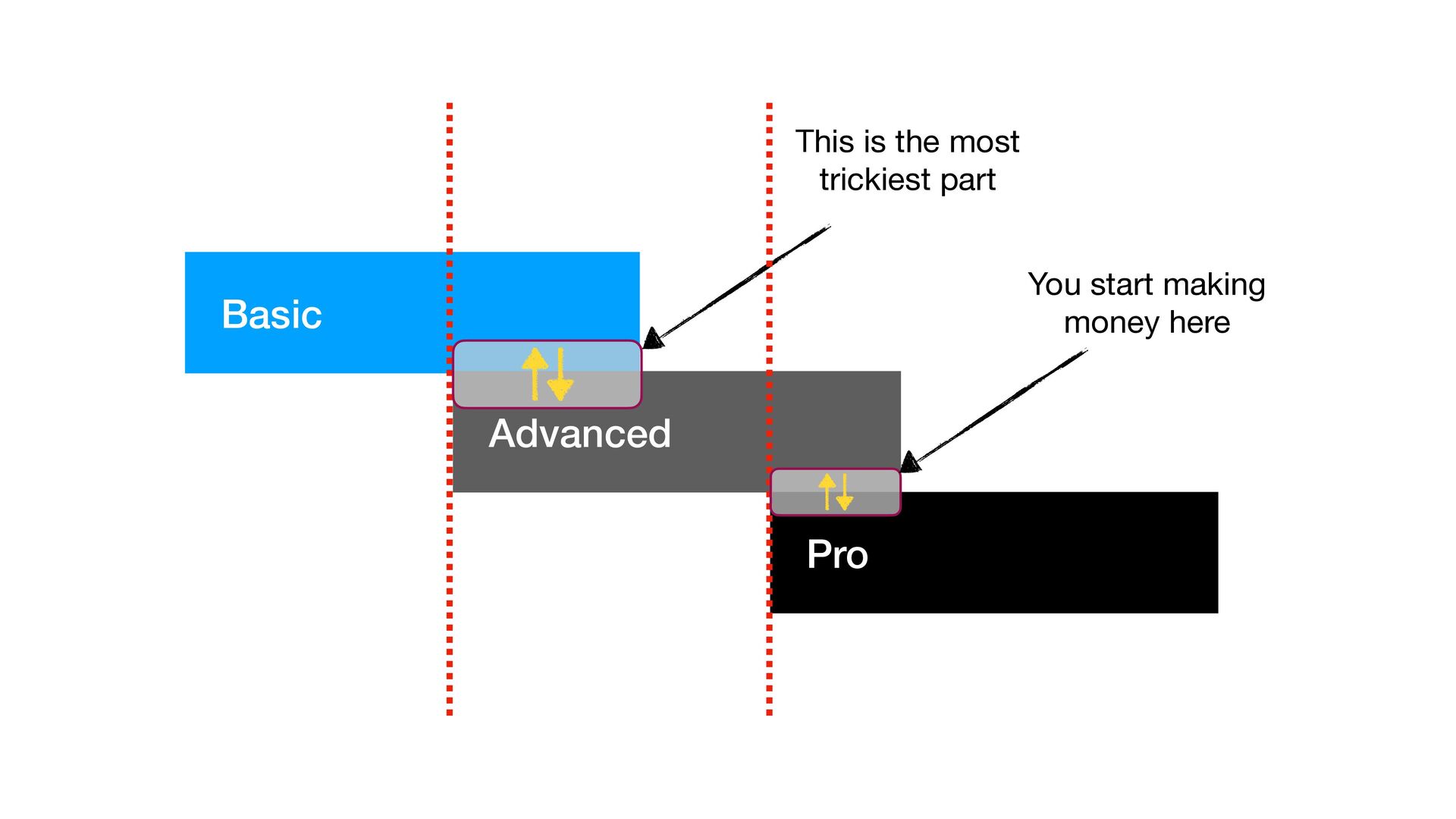 This is the most trickiest part

You start making money here

Basic

Advanced

Pro